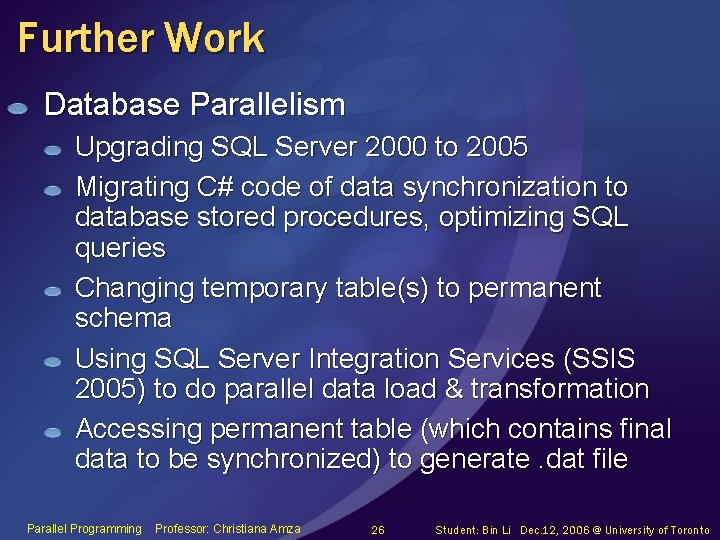 Further Work

Database Parallelism

Upgrading SQL Server 2000 to 2005

Migrating C# code of data synchronization to database stored procedures, optimizing SQL queries

Changing temporary table(s) to permanent schema

Using SQL Server Integration Services (SSIS 2005) to do parallel data load & transformation

Accessing permanent table (which contains final data to be synchronized) to generate .dat file

Parallel Programming Professor: Christiana Amza 26 Student: Bin Li Dec.12, 2006 @ University of Toronto